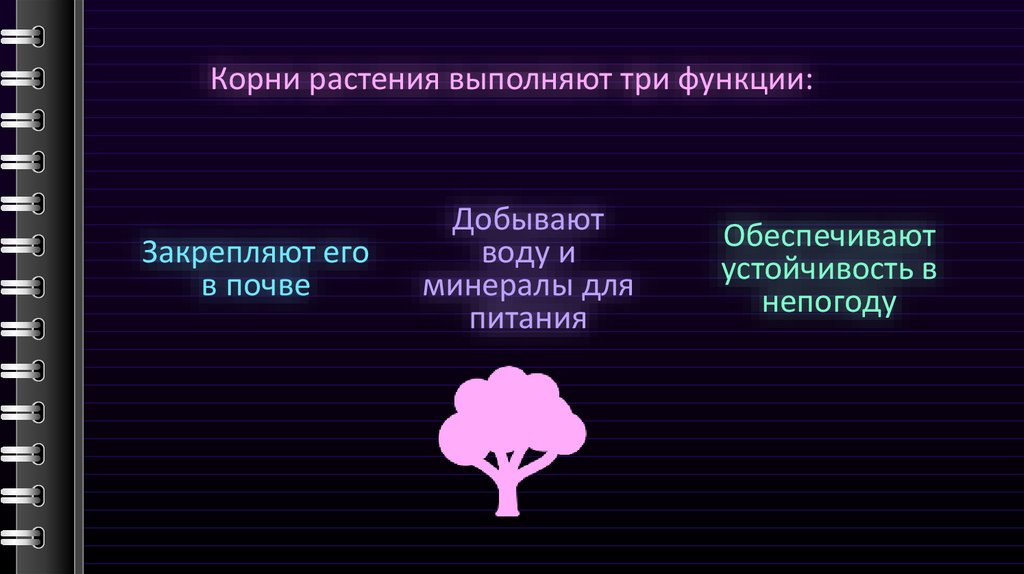 Корни растения выполняют три функции:

Закрепляют его в почве

Добывают воду и минералы для питания

Обеспечивают устойчивость в непогоду